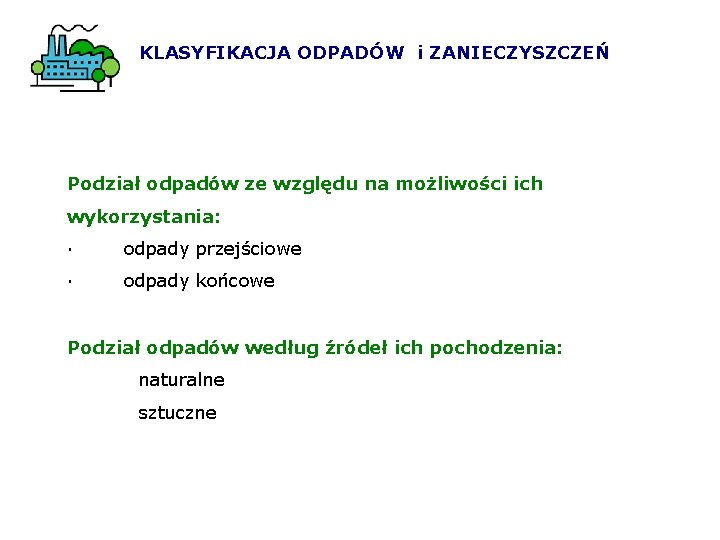 KLASYFIKACJA ODPADÓW i ZANIECZYSZCZEŃ

Podział odpadów ze względu na możliwości ich wykorzystania:

· odpady przejściowe

· odpady końcowe

Podział odpadów według źródeł ich pochodzenia:

naturalne

sztuczne